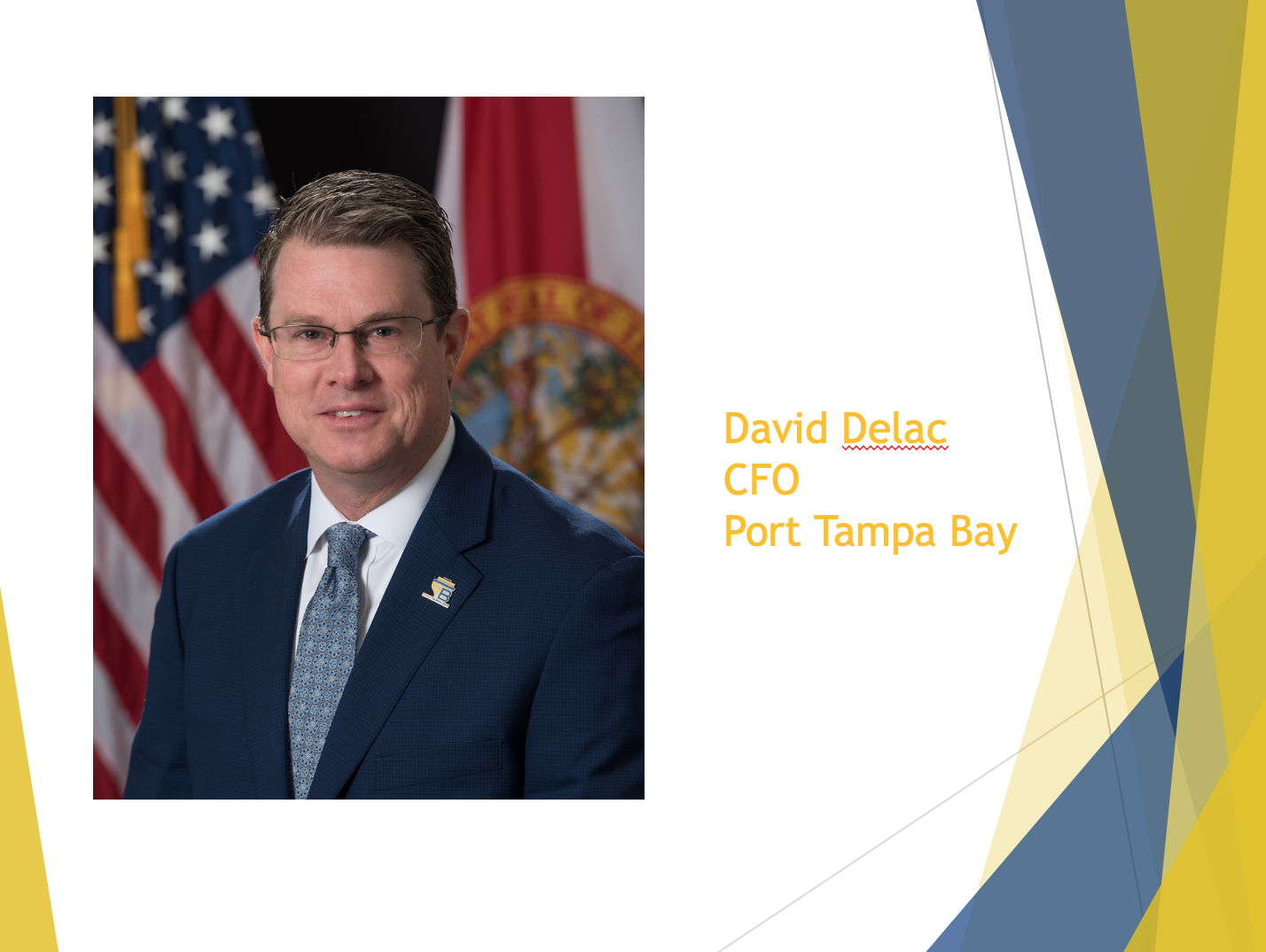 David Delac
CFO
Port Tampa Bay